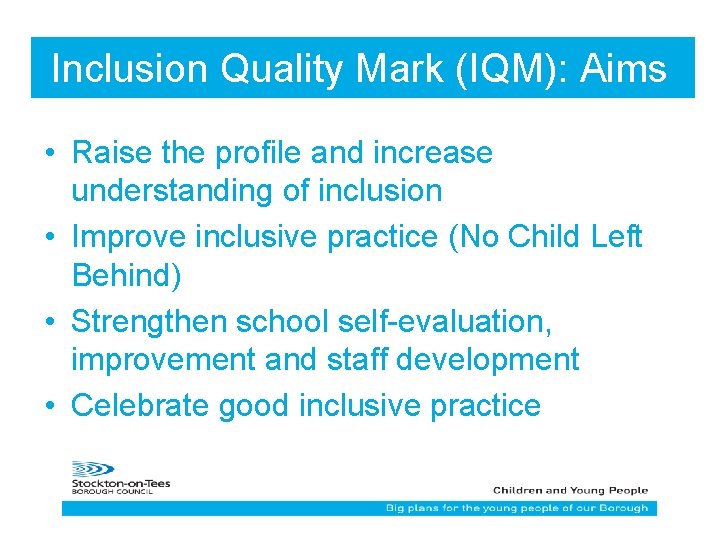 Inclusion Quality Mark (IQM): Aims

• Raise the profile and increase understanding of inclusion
• Improve inclusive practice (No Child Left Behind)
• Strengthen school self-evaluation, improvement and staff development
• Celebrate good inclusive practice

Stockton-on-Tees
BOROUGH COUNCIL

Children and Young People

Big plans for the young people of our Borough